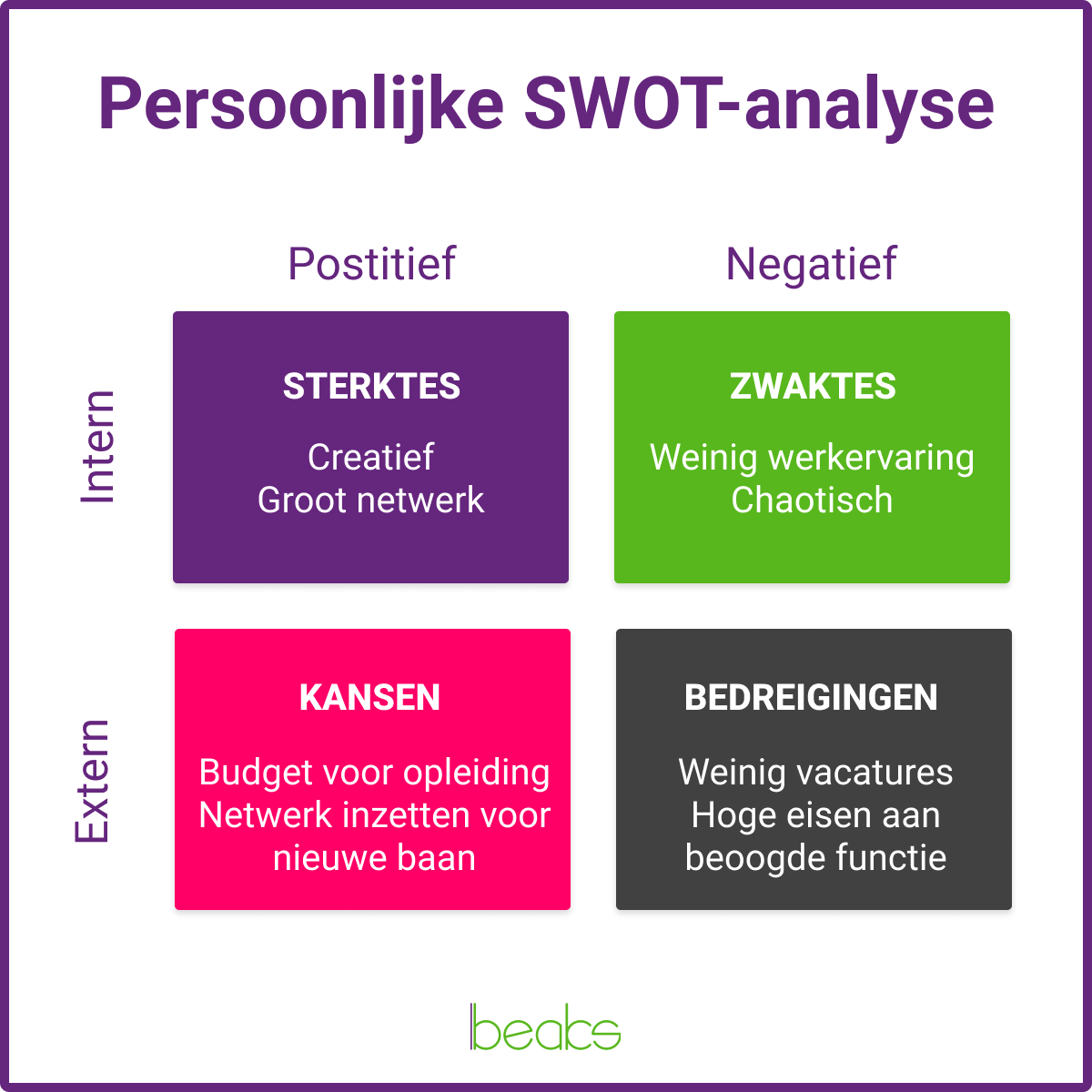 Persoonlijke SWOT-analyse

Postitief

Negatief

Intern

STERKTES

Creatief
Groot netwerk

ZWAKTES

Weinig werkervaring
Chaotisch

Extern

KANSEN

Budget voor opleiding
Netwerk inzetten voor nieuwe baan

BEDREIGINGEN

Weinig vacatures
Hoge eisen aan beoogde functie

beaks